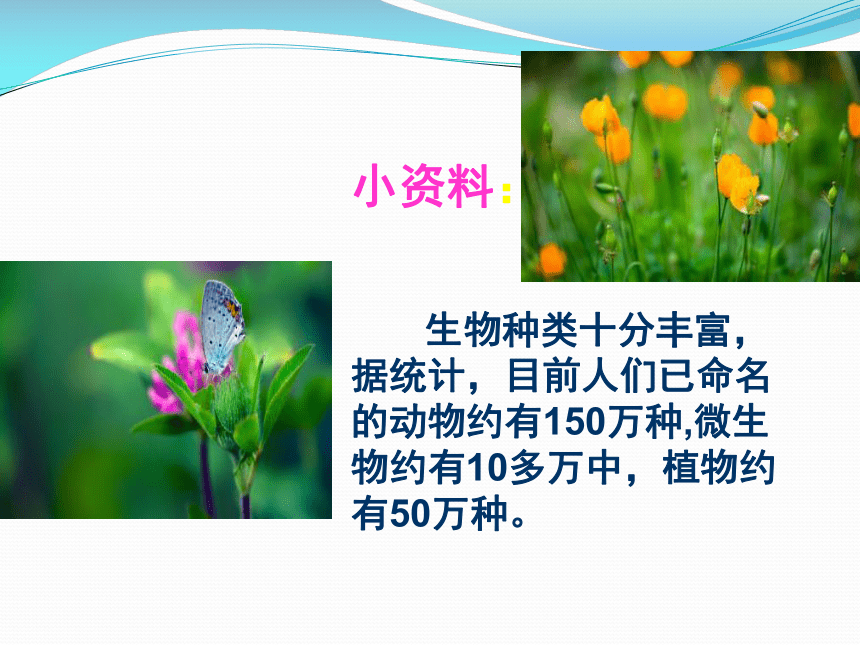 小资料：

生物种类十分丰富，据统计，目前人们已命名的动物约有150万种,微生物约有10多万中，植物约有50万种。